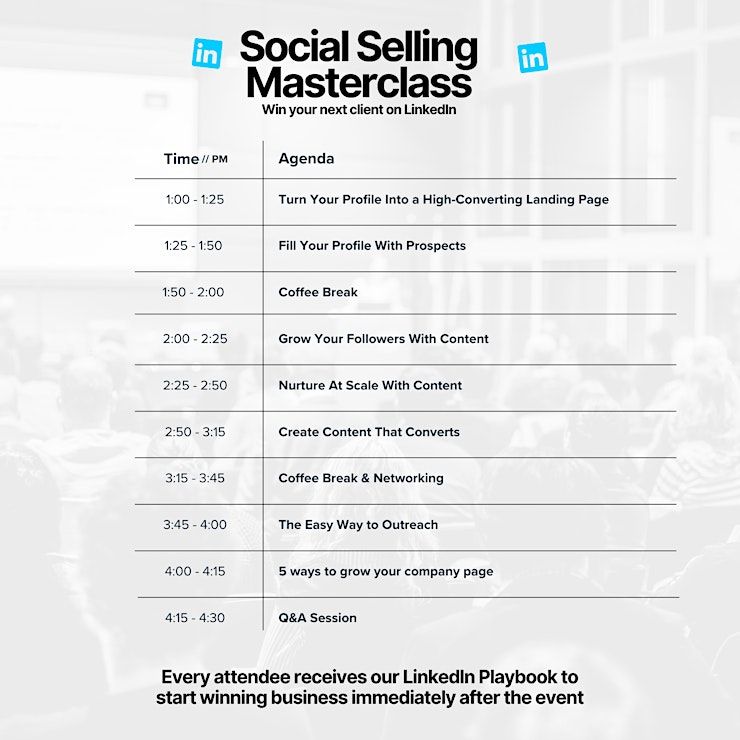 in Social Selling Masterclass in
Win your next client on LinkedIn

| Time // PM | Agenda |
|---|---|
| 1:00 - 1:25 | Turn Your Profile Into a High-Converting Landing Page |
| 1:25 - 1:50 | Fill Your Profile With Prospects |
| 1:50 - 2:00 | Coffee Break |
| 2:00 - 2:25 | Grow Your Followers With Content |
| 2:25 - 2:50 | Nurture At Scale With Content |
| 2:50 - 3:15 | Create Content That Converts |
| 3:15 - 3:45 | Coffee Break & Networking |
| 3:45 - 4:00 | The Easy Way to Outreach |
| 4:00 - 4:15 | 5 ways to grow your company page |
| 4:15 - 4:30 | Q&A Session |

Every attendee receives our LinkedIn Playbook to start winning business immediately after the event